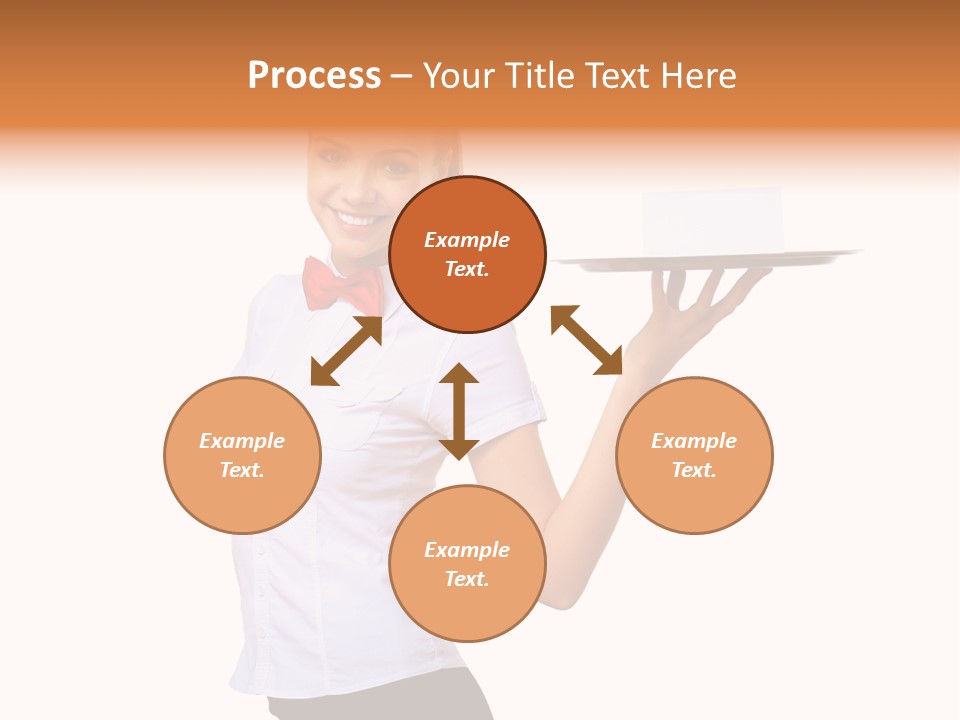 Process – Your Title Text Here

Example Text.

Example Text.

Example Text.

Example Text.